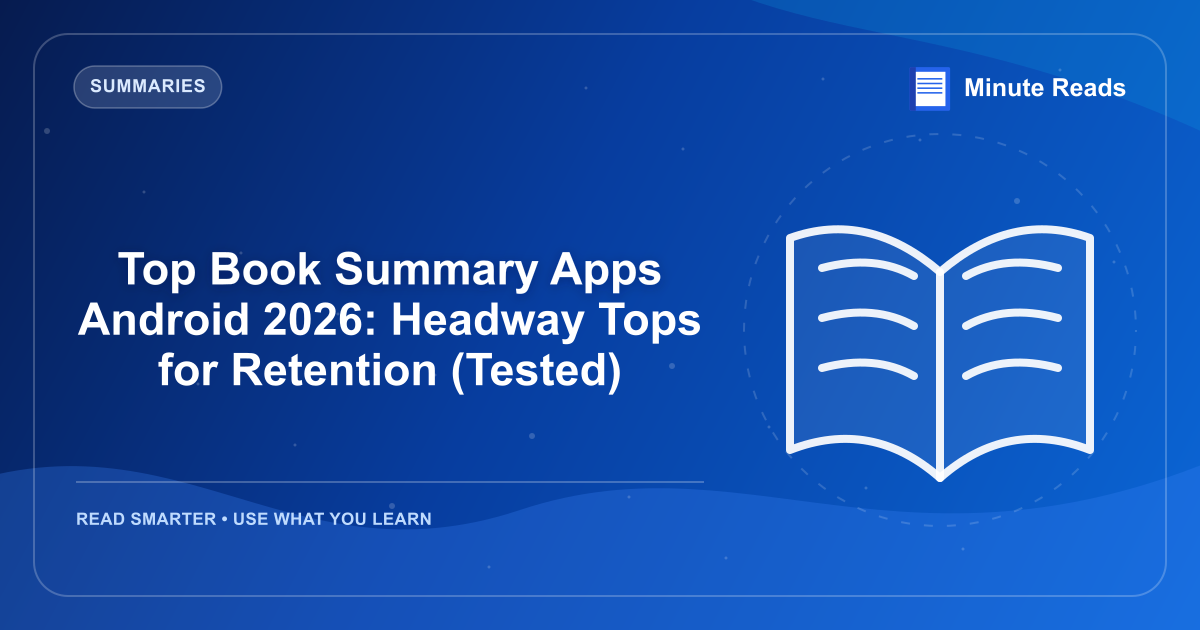 SUMMARIES

Minute Reads

Top Book Summary Apps Android 2026: Headway Tops for Retention (Tested)

READ SMARTER • USE WHAT YOU LEARN